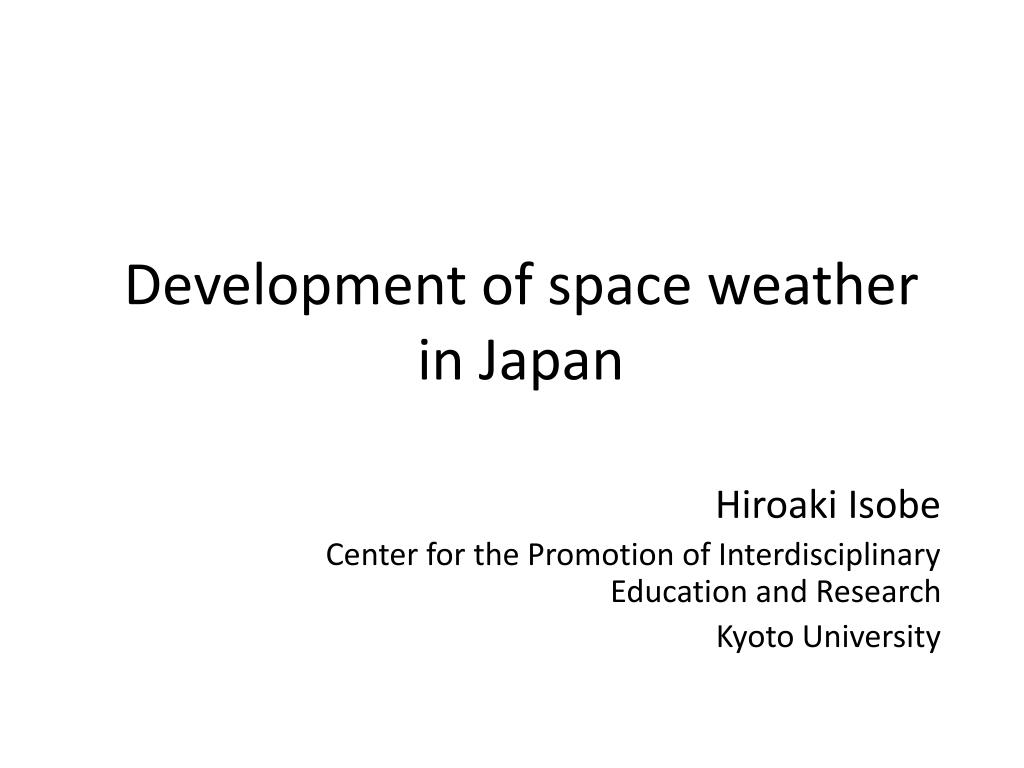 Development of space weather in Japan

Hiroaki Isobe

Center for the Promotion of Interdisciplinary Education and Research

Kyoto University